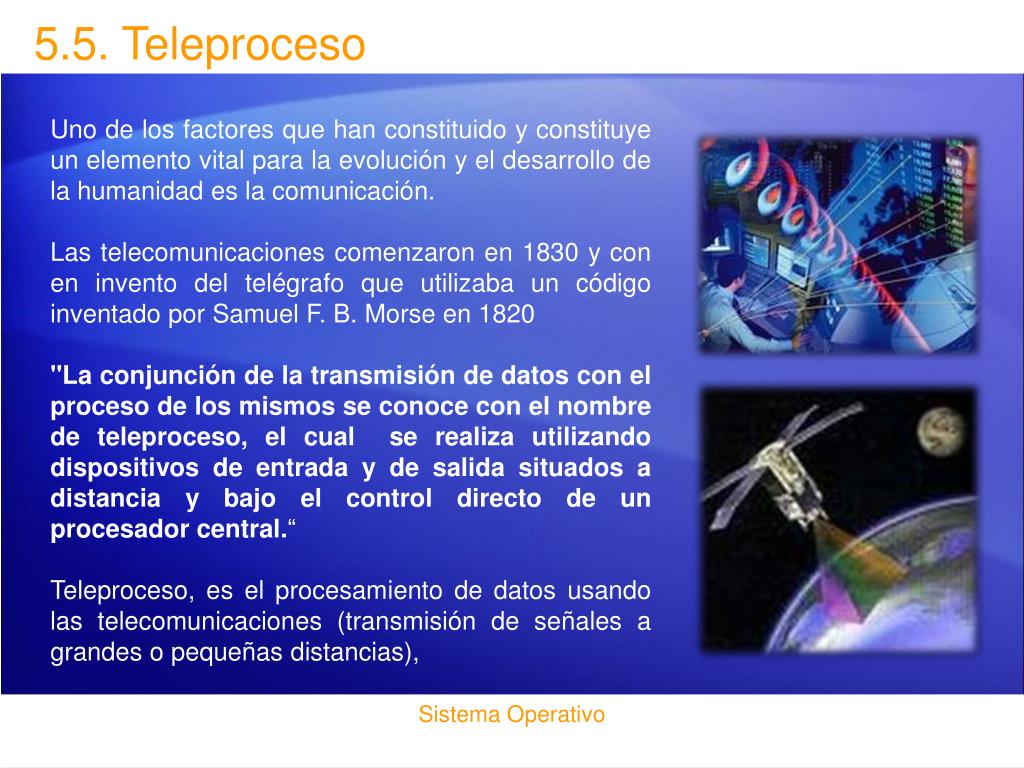 5.5. Teleproceso

Uno de los factores que han constituido y constituye un elemento vital para la evolución y el desarrollo de la humanidad es la comunicación.

Las telecomunicaciones comenzaron en 1830 y con en invento del telégrafo que utilizaba un código inventado por Samuel F. B. Morse en 1820

"La conjunción de la transmisión de datos con el proceso de los mismos se conoce con el nombre de teleproceso, el cual se realiza utilizando dispositivos de entrada y de salida situados a distancia y bajo el control directo de un procesador central.“

Teleproceso, es el procesamiento de datos usando las telecomunicaciones (transmisión de señales a grandes o pequeñas distancias),

Sistema Operativo